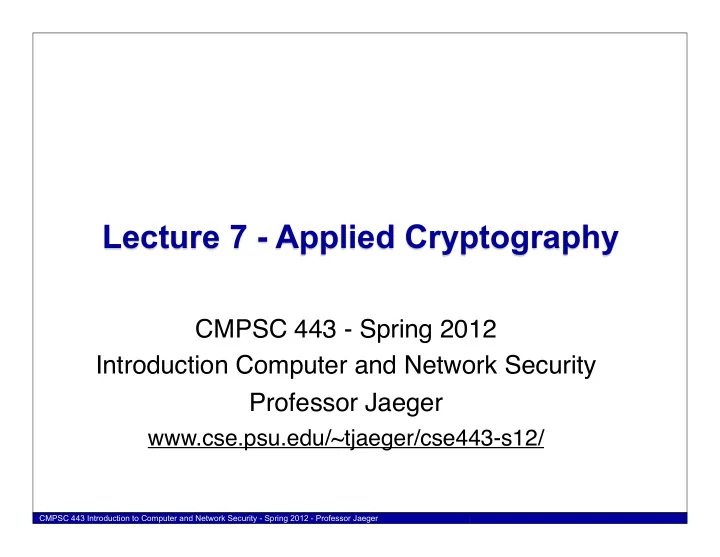 Lecture 7 - Applied Cryptography

CMPSC 443 - Spring 2012
Introduction Computer and Network Security
Professor Jaeger
www.cse.psu.edu/~tjaeger/cse443-s12/

CMPSC 443 Introduction to Computer and Network Security - Spring 2012 - Professor Jaeger